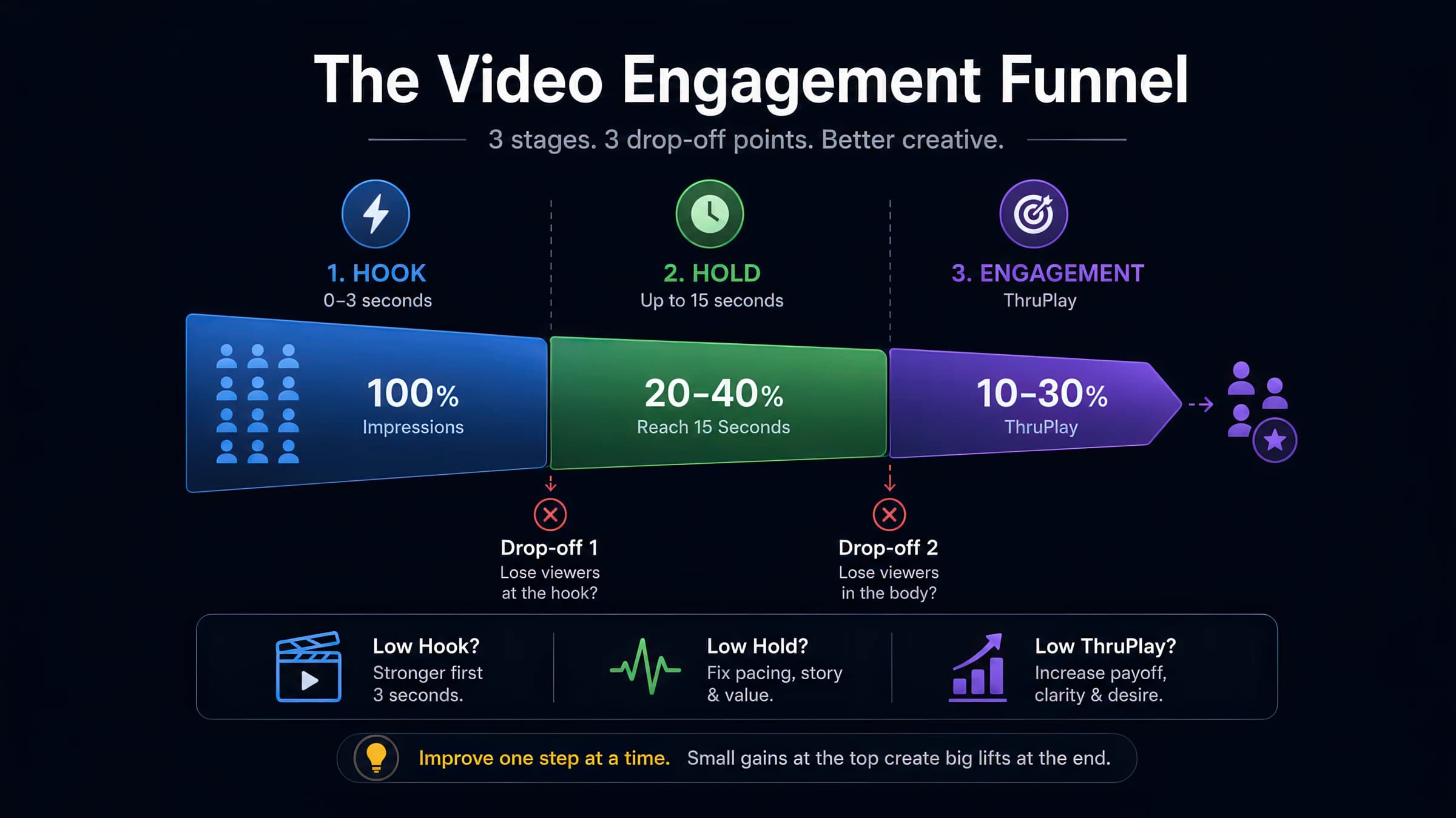 The Video Engagement Funnel

3 stages. 3 drop-off points. Better creative.

1. HOOK
0–3 seconds

2. HOLD
Up to 15 seconds

3. ENGAGEMENT
ThruPlay

100%
Impressions

20–40%
Reach 15 Seconds

10–30%
ThruPlay

Drop-off 1
Lose viewers at the hook?

Drop-off 2
Lose viewers in the body?

Low Hook?
Stronger first 3 seconds.

Low Hold?
Fix pacing, story & value.

Low ThruPlay?
Increase payoff, clarity & desire.

Improve one step at a time. Small gains at the top create big lifts at the end.